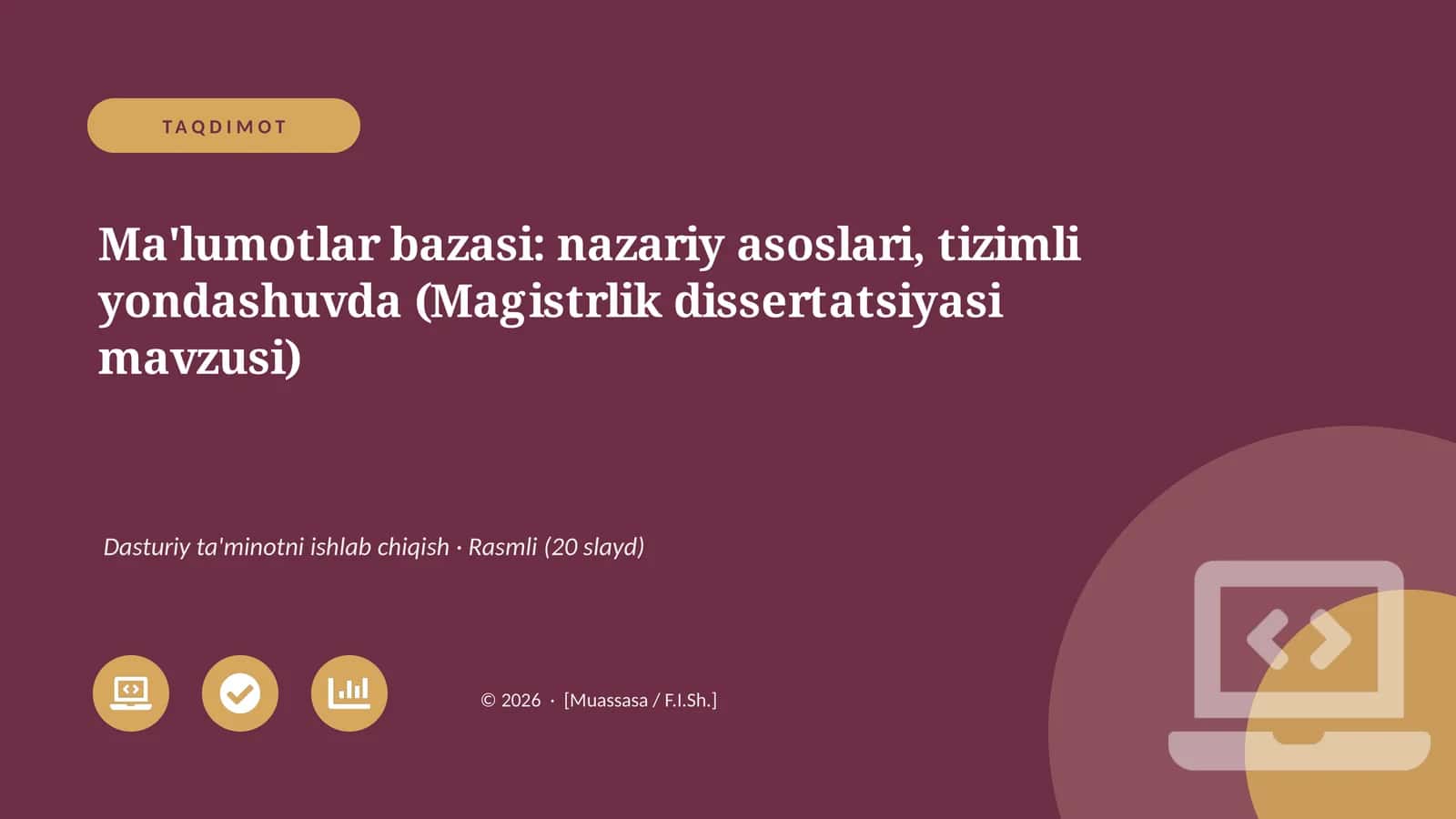 TAQDIMOT

Ma'lumotlar bazasi: nazariy asoslari, tizimli yondashuvda (Magistrlik dissertatsiyasi mavzusi)

Dasturiy ta'minotni ishlab chiqish · Rasmli (20 slayd)

© 2026 · [Muassasa / F.I.Sh.]